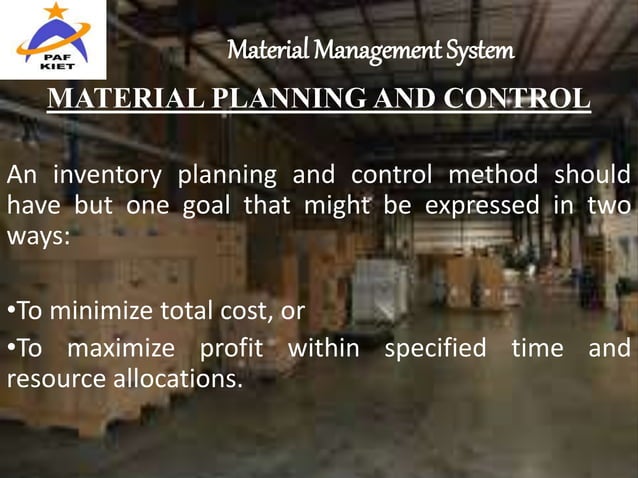 PAF KIET

Material Management System

MATERIAL PLANNING AND CONTROL

An inventory planning and control method should have but one goal that might be expressed in two ways:

•To minimize total cost, or
•To maximize profit within specified time and resource allocations.